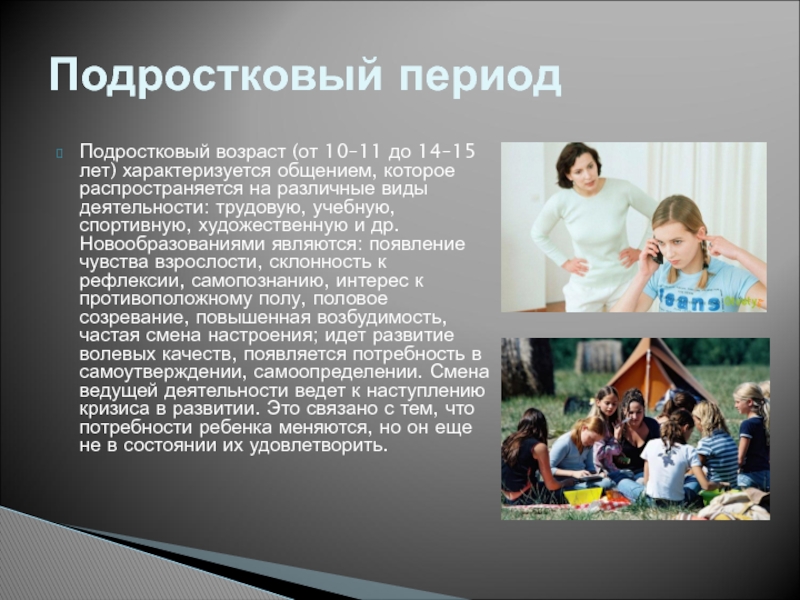 Подростковый период

Подростковый возраст (от 10–11 до 14–15 лет) характеризуется общением, которое распространяется на различные виды деятельности: трудовую, учебную, спортивную, художественную и др. Новообразованиями являются: появление чувства взрослости, склонность к рефлексии, самопознанию, интерес к противоположному полу, половое созревание, повышенная возбудимость, частая смена настроения; идет развитие волевых качеств, появляется потребность в самоутверждении, самоопределении. Смена ведущей деятельности ведет к наступлению кризиса в развитии. Это связано с тем, что потребности ребенка меняются, но он еще не в состоянии их удовлетворить.